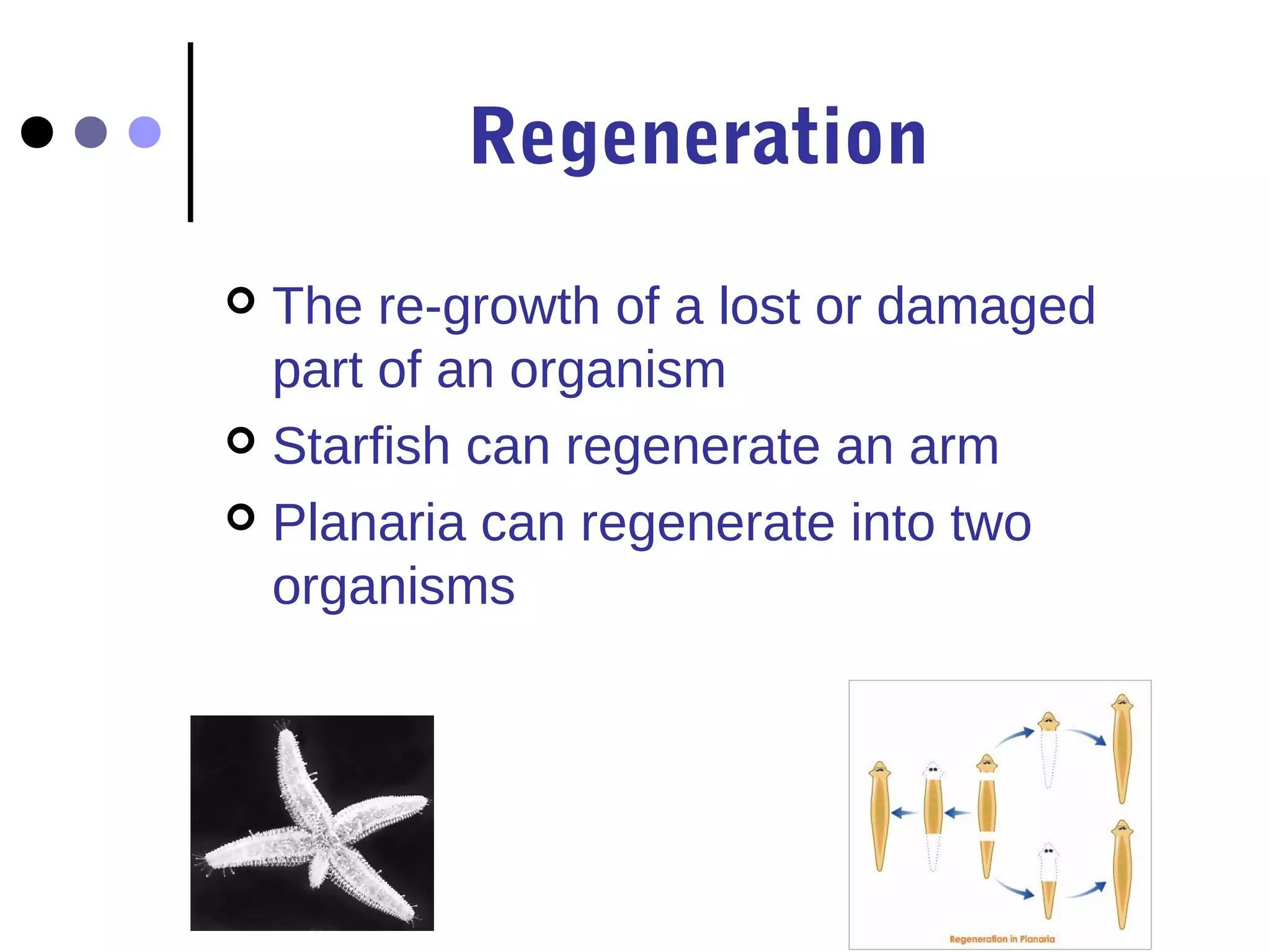 Regeneration

The re-growth of a lost or damaged part of an organism

Starfish can regenerate an arm

Planaria can regenerate into two organisms

Regeneration in Planaria